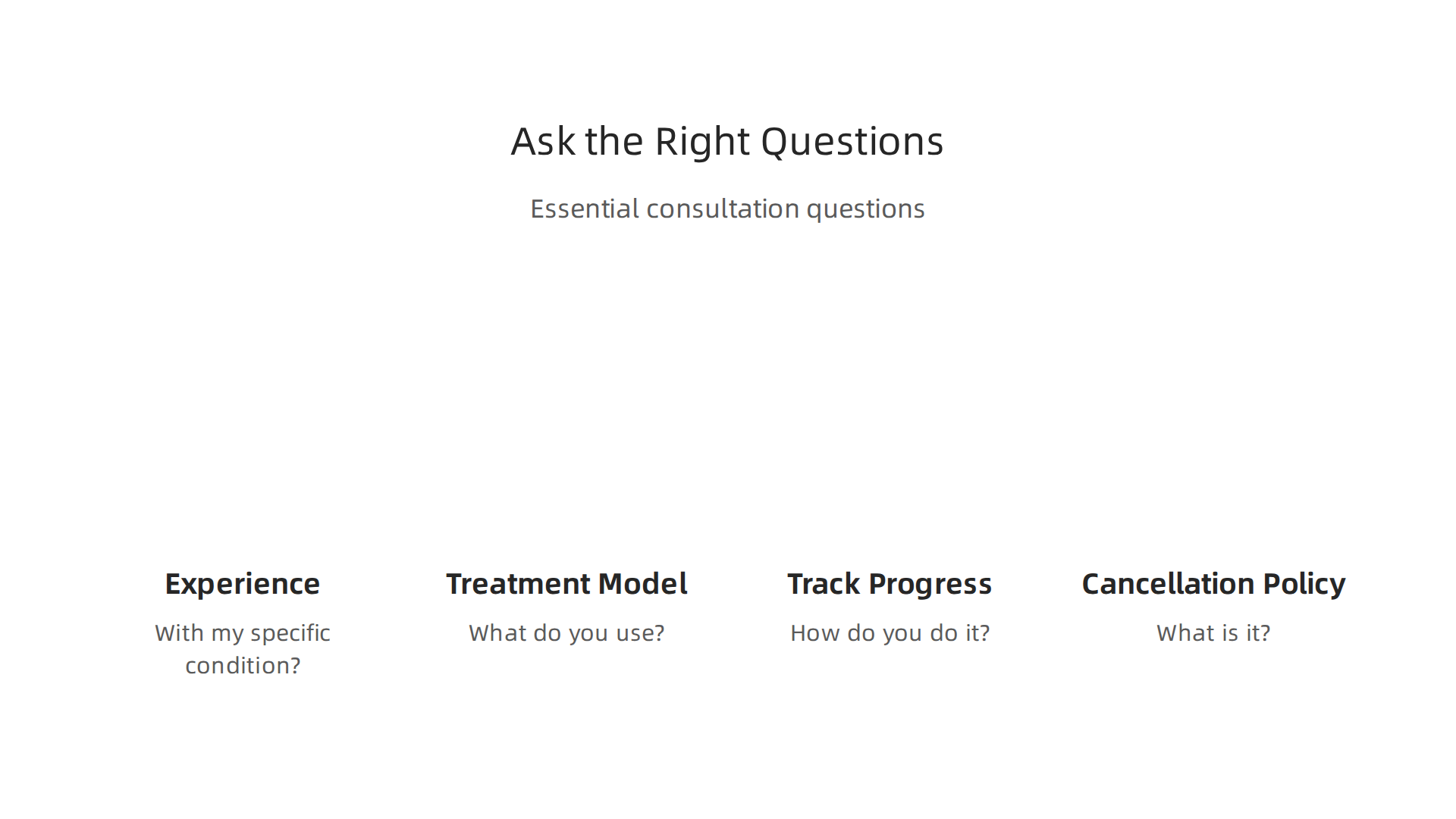 Ask the Right Questions

Essential consultation questions

Experience

With my specific condition?

Treatment Model

What do you use?

Track Progress

How do you do it?

Cancellation Policy

What is it?